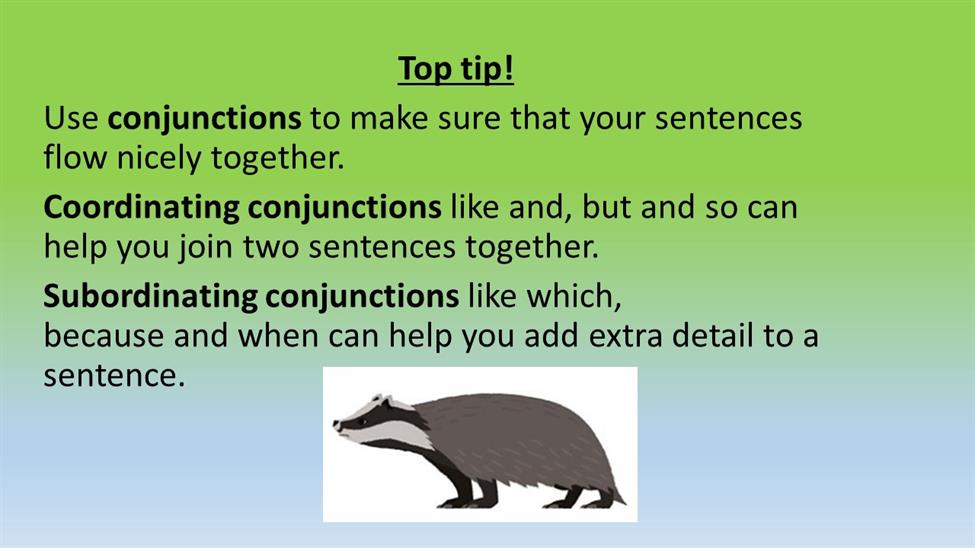 Top tip!

Use conjunctions to make sure that your sentences flow nicely together.

Coordinating conjunctions like and, but and so can help you join two sentences together.

Subordinating conjunctions like which, because and when can help you add extra detail to a sentence.